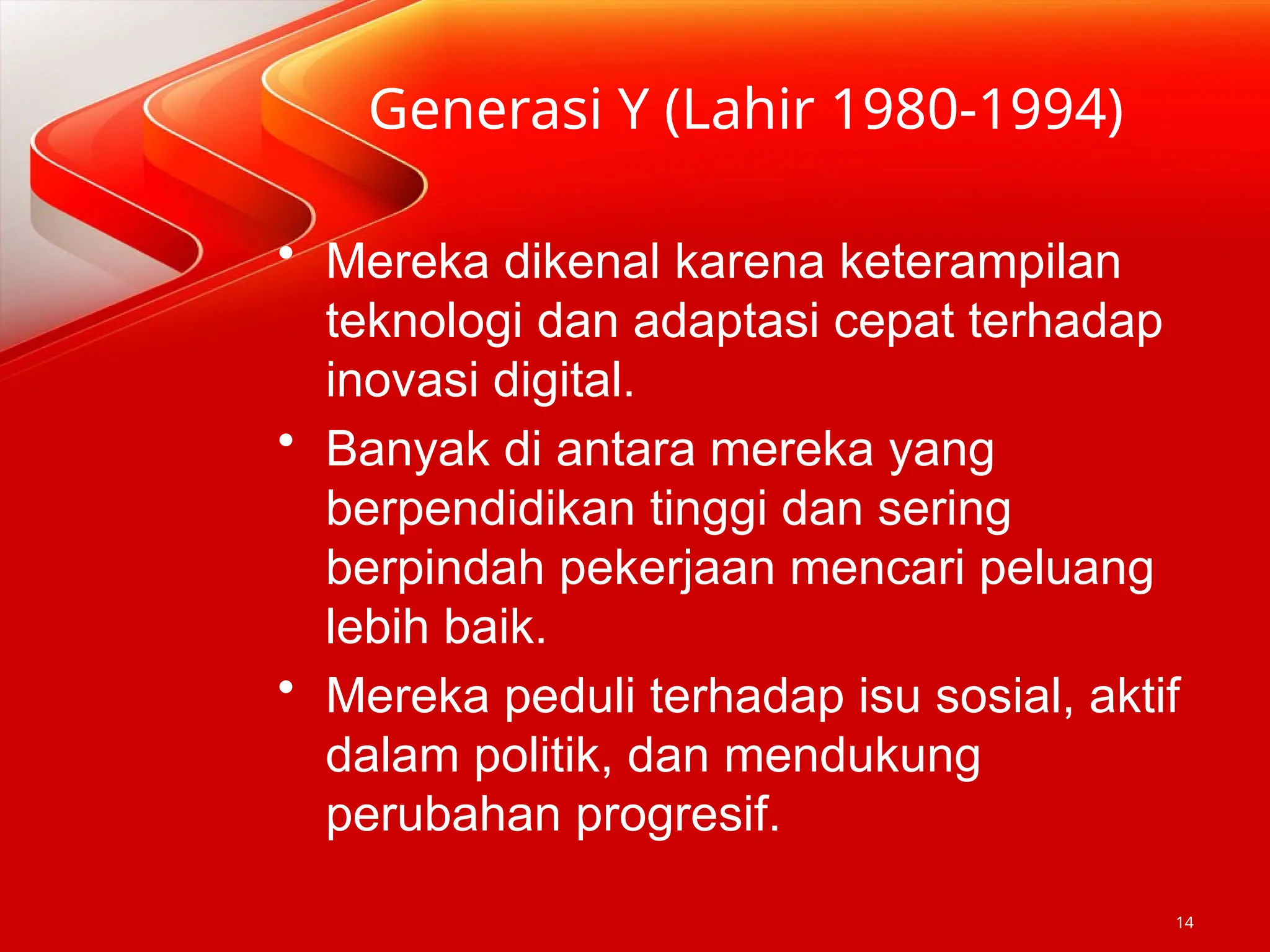 Generasi Y (Lahir 1980-1994)

• Mereka dikenal karena keterampilan teknologi dan adaptasi cepat terhadap inovasi digital.
• Banyak di antara mereka yang berpendidikan tinggi dan sering berpindah pekerjaan mencari peluang lebih baik.
• Mereka peduli terhadap isu sosial, aktif dalam politik, dan mendukung perubahan progresif.

14